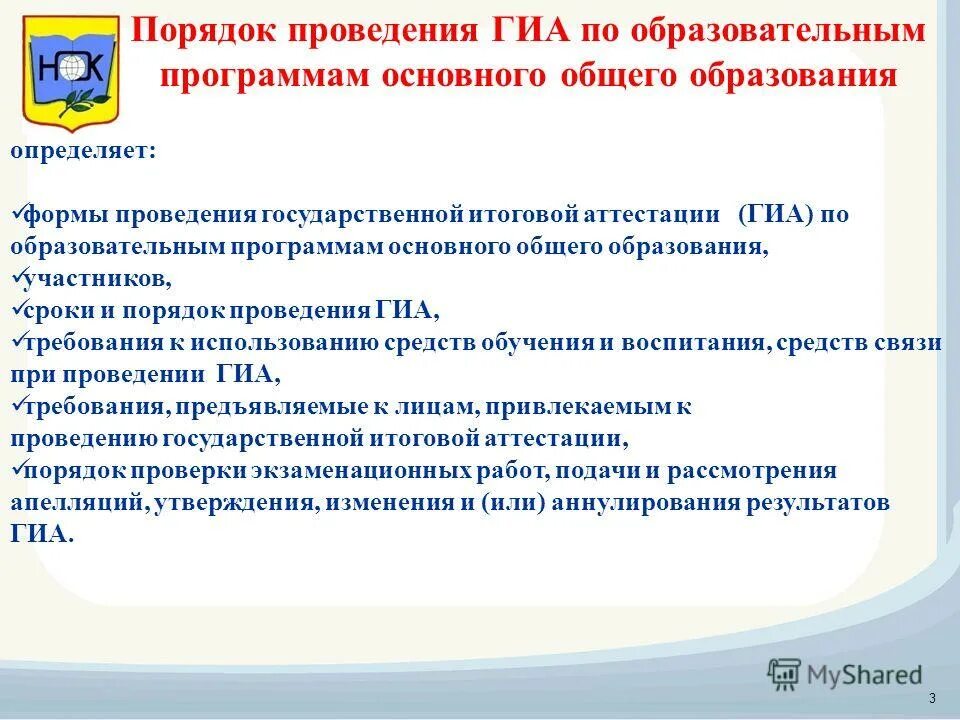 НОК

Порядок проведения ГИА по образовательным программам основного общего образования

определяет:

✓формы проведения государственной итоговой аттестации (ГИА) по образовательным программам основного общего образования,
✓участников,
✓сроки и порядок проведения ГИА,
✓требования к использованию средств обучения и воспитания, средств связи при проведении ГИА,
✓требования, предъявляемые к лицам, привлекаемым к проведению государственной итоговой аттестации,
✓порядок проверки экзаменационных работ, подачи и рассмотрения апелляций, утверждения, изменения и (или) аннулирования результатов ГИА.

MyShared

3